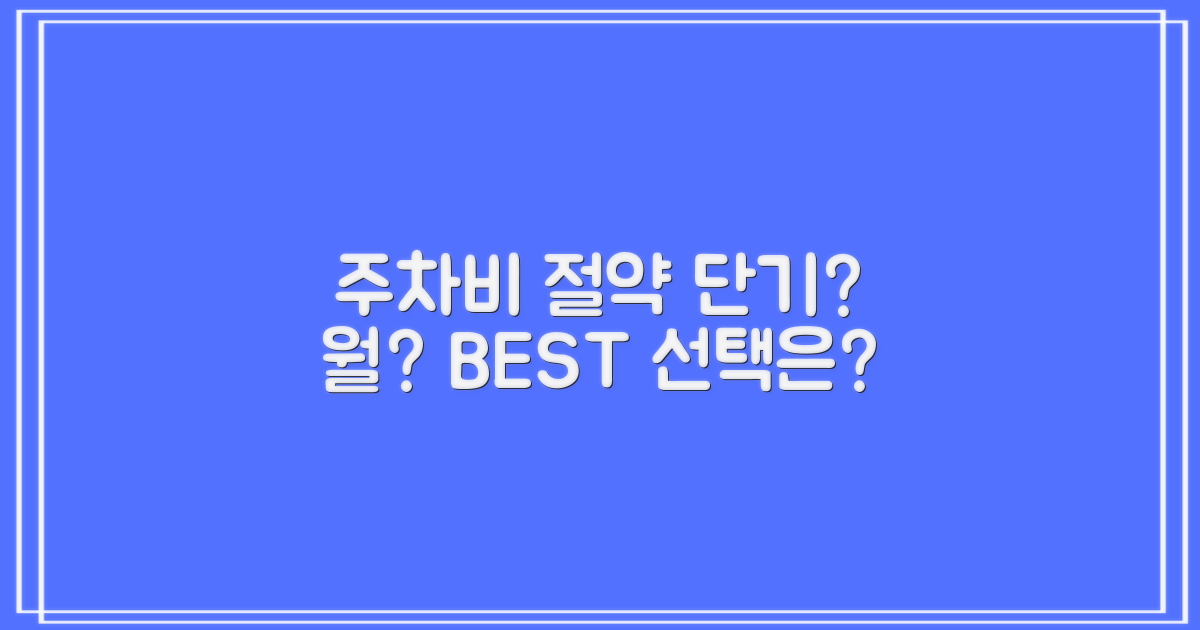 주차비 절약 단기?
월? BEST 선택은?